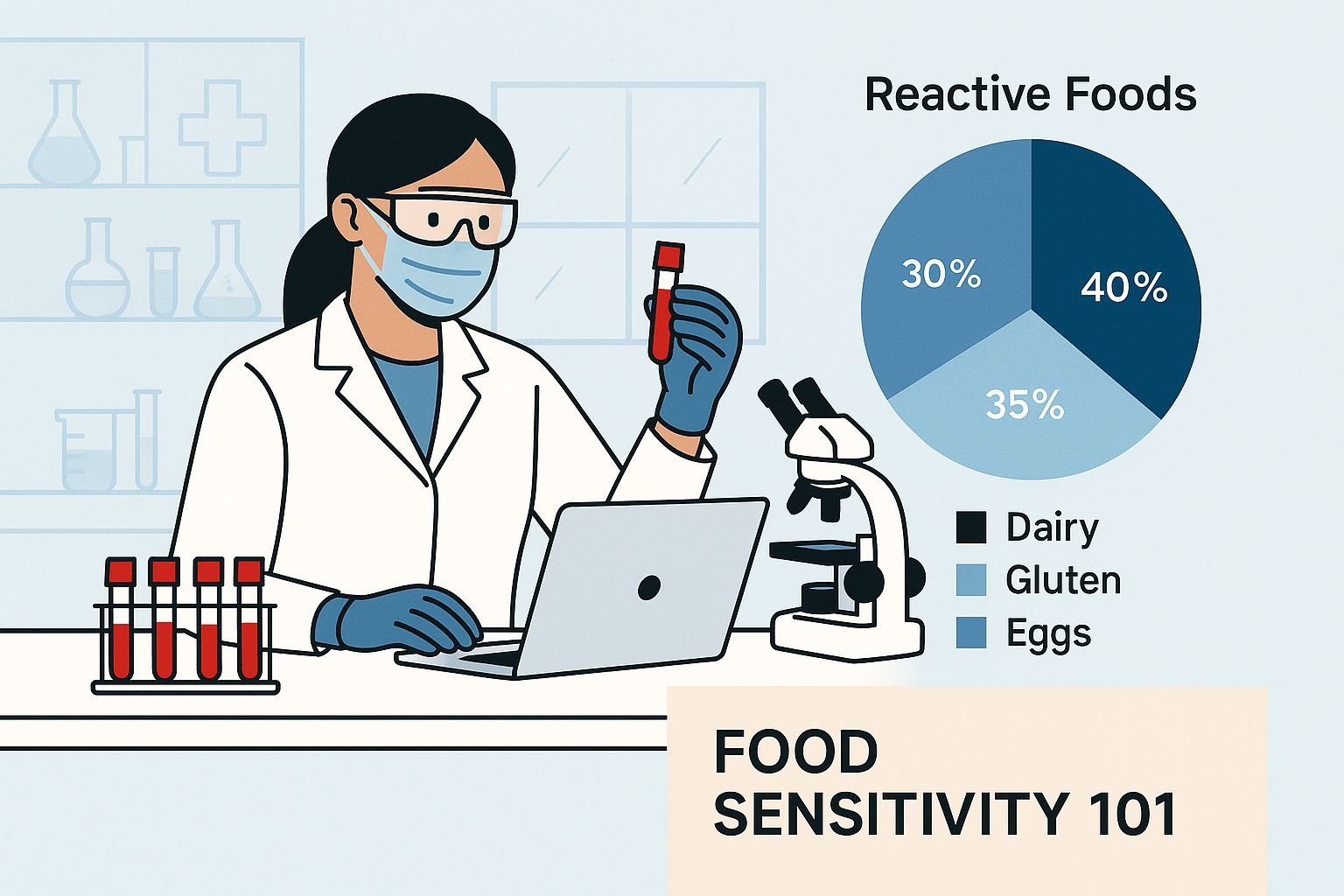 Reactive Foods

30%

40%

35%

Dairy
Gluten
Eggs

FOOD
SENSITIVITY 101